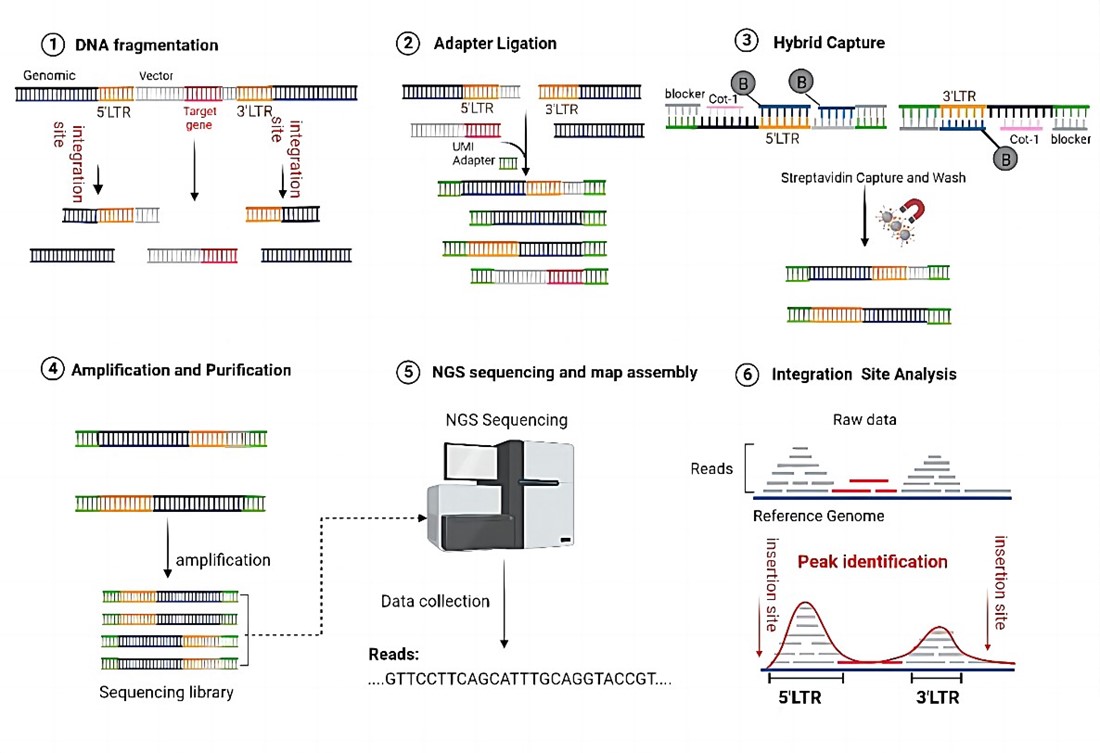 1 DNA fragmentation

Genomic Vector

5'LTR Target gene 3'LTR

integration site

integration site

2 Adapter Ligation

5'LTR 3'LTR

UMI Adapter

3 Hybrid Capture

blocker Cot-1 B B

5'LTR

3'LTR

Cot-1 blocker

B

Streptavidin Capture and Wash

4 Amplification and Purification

amplification

Sequencing library

5 NGS sequencing and map assembly

NGS Sequencing

Data collection

Reads:
....GTTCCTTCAGCATTTGCAGGTACCGT....

6 Integration Site Analysis

Raw data

Reads

Reference Genome

Peak identification

insertion site

insertion site

5'LTR 3'LTR